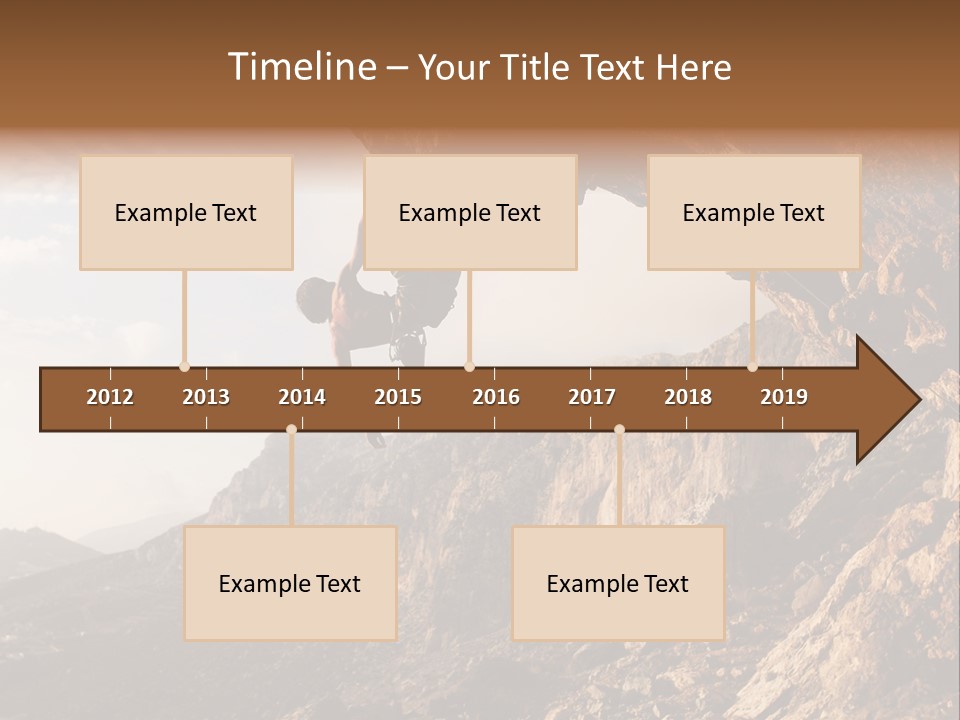 Timeline – Your Title Text Here

Example Text

Example Text

Example Text

2012 2013 2014 2015 2016 2017 2018 2019

Example Text

Example Text